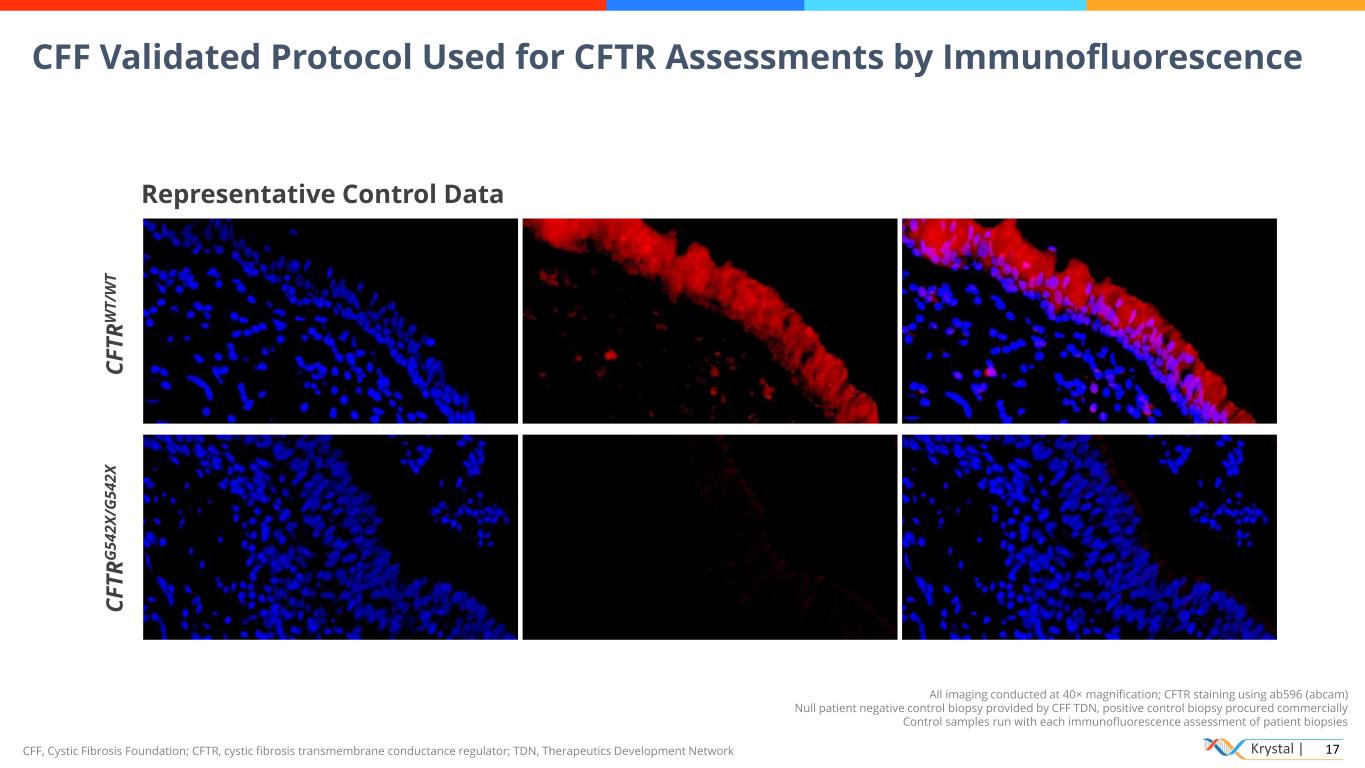 CFF Validated Protocol Used for CFTR Assessments by Immunofluorescence

Representative Control Data

$CFTR^{WT/WT}$

$CFTR^{G542X/G542X}$

All imaging conducted at 40× magnification; CFTR staining using ab596 (abcam)
Null patient negative control biopsy provided by CFF TDN, positive control biopsy procured commercially
Control samples run with each immunofluorescence assessment of patient biopsies

CFF, Cystic Fibrosis Foundation; CFTR, cystic fibrosis transmembrane conductance regulator; TDN, Therapeutics Development Network

Krystal | 17